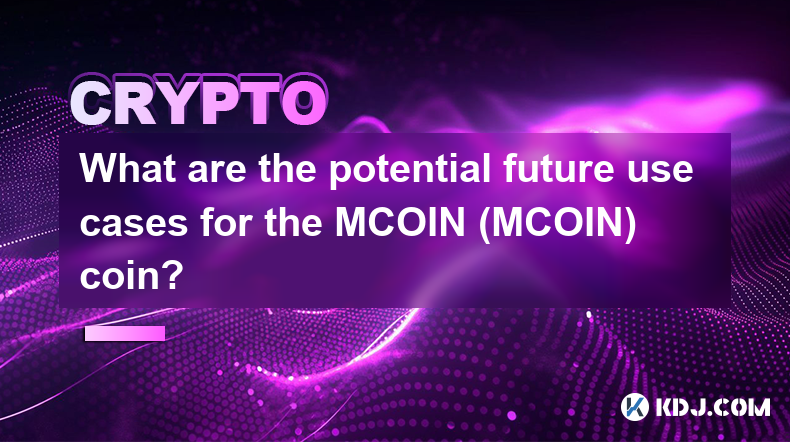 CRYPTO

What are the potential future use cases for the MCOIN (MCOIN) coin?

KDJ.COM